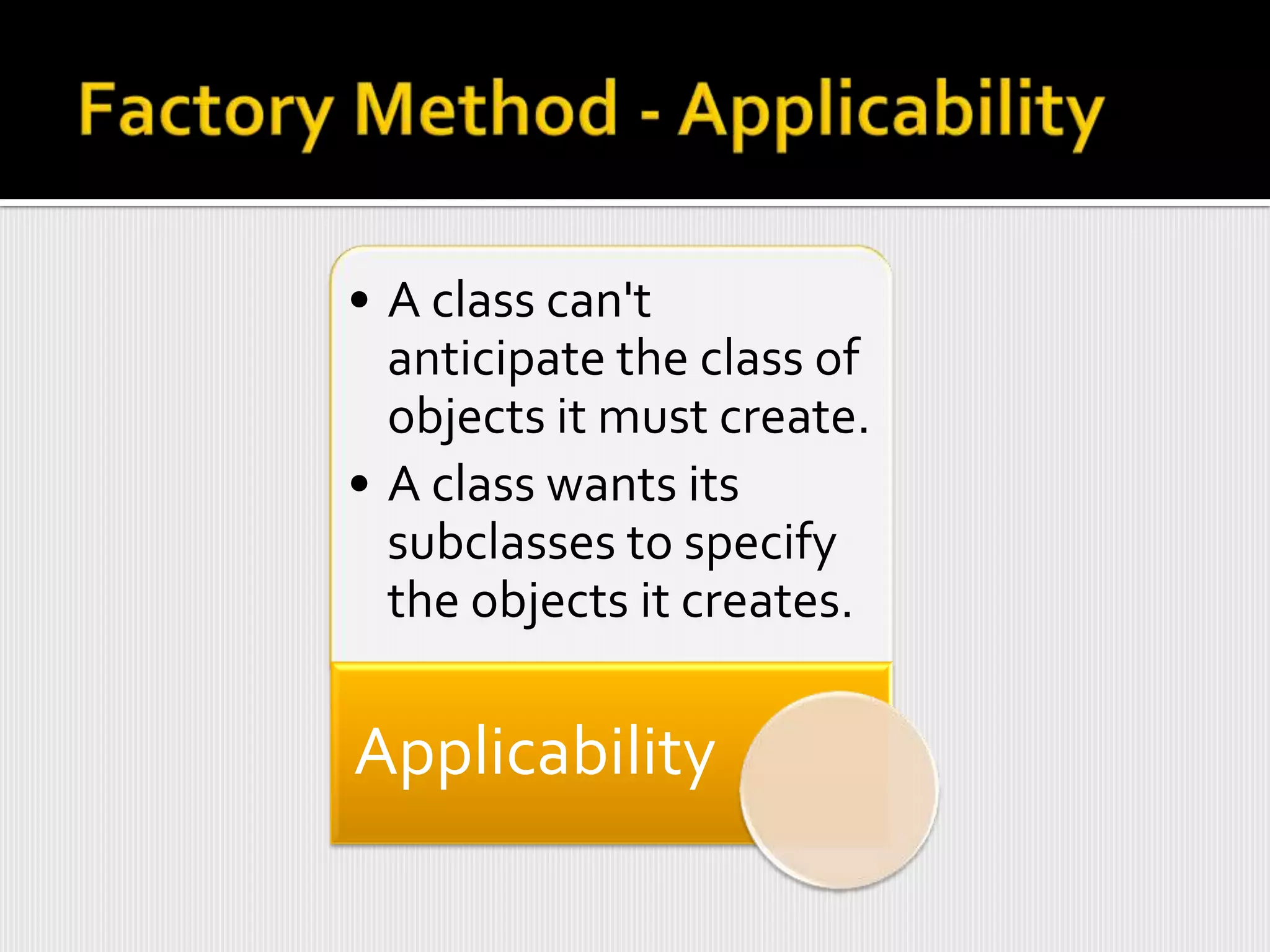 Factory Method - Applicability

• A class can't anticipate the class of objects it must create.
• A class wants its subclasses to specify the objects it creates.

Applicability